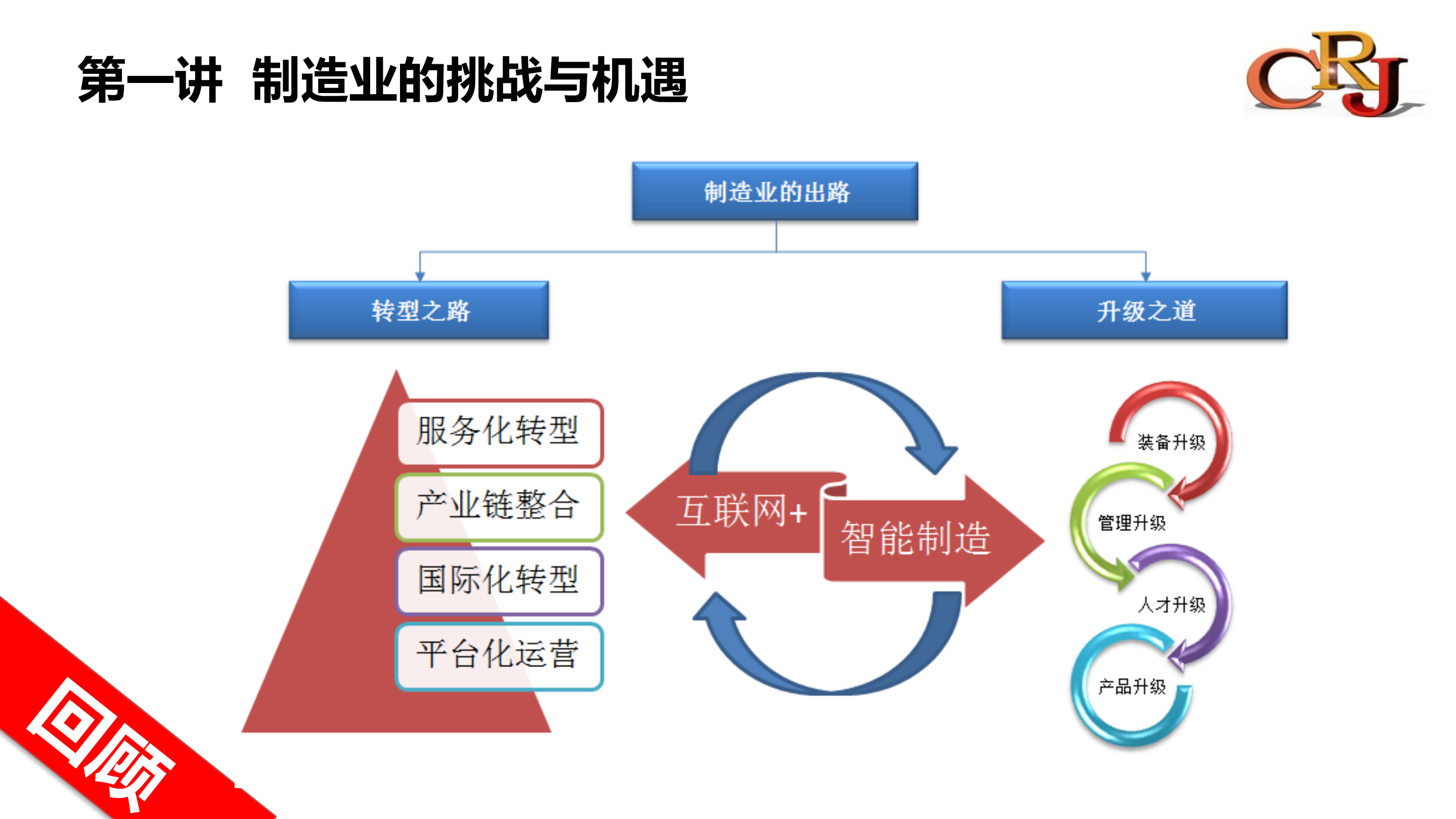 第一讲 制造业的挑战与机遇

CRJ

制造业的出路

转型之路

升级之道

服务化转型

产业链整合

国际化转型

平台化运营

互联网+

智能制造

装备升级

管理升级

人才升级

产品升级

回顾